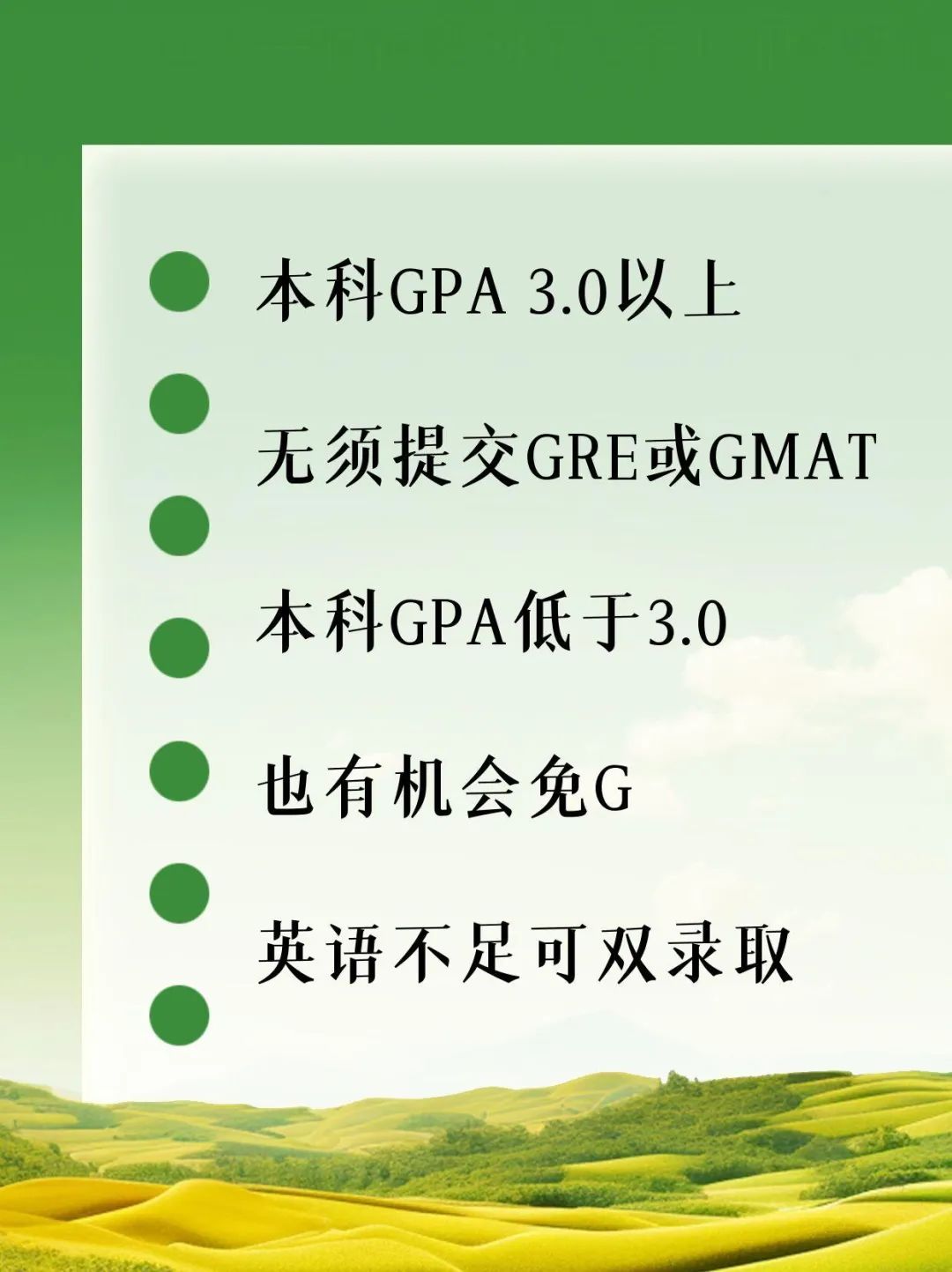 本科GPA 3.0以上

无须提交GRE或GMAT

本科GPA低于3.0

也有机会免G

英语不足可双录取